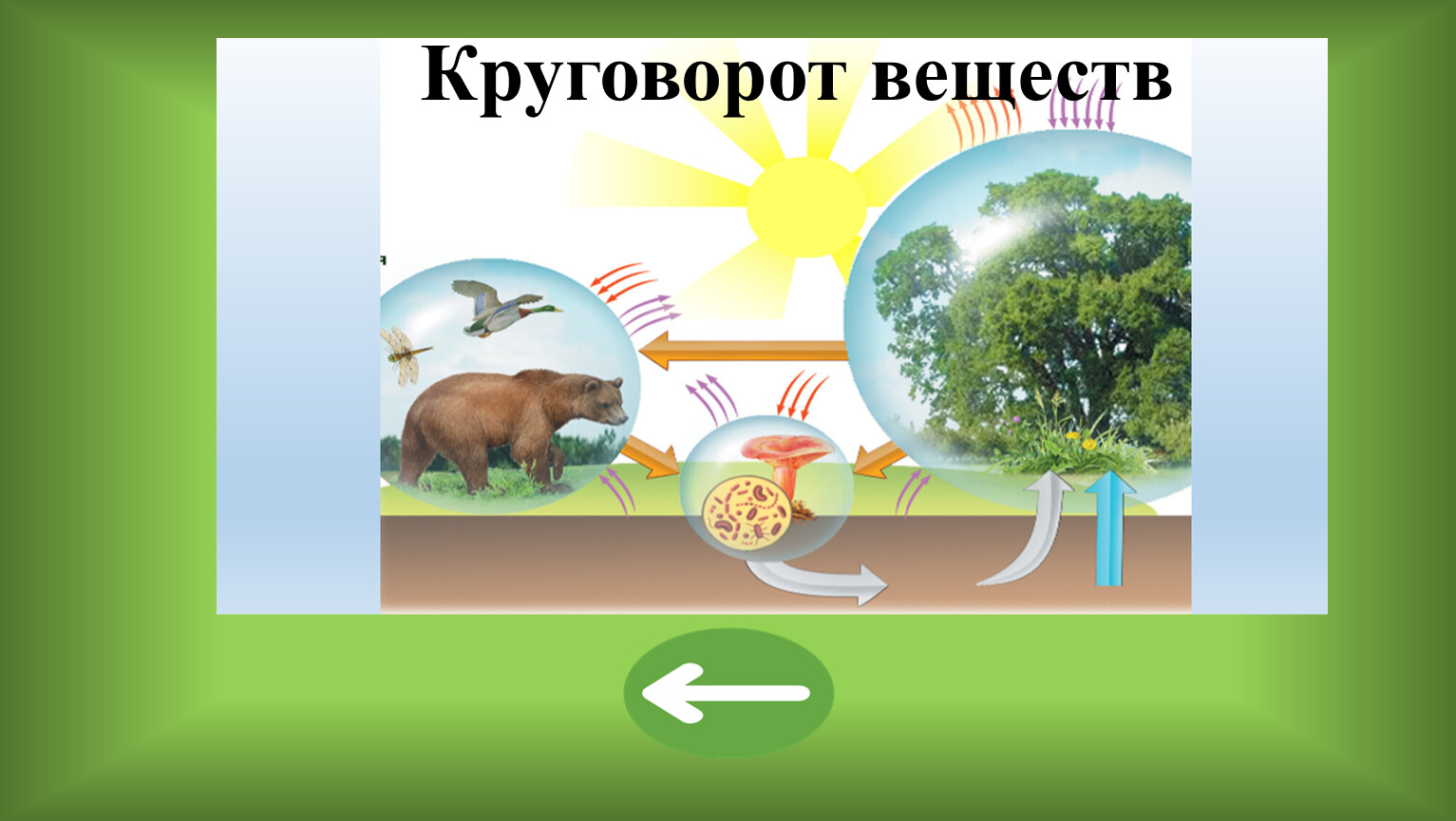 Круговорот веществ